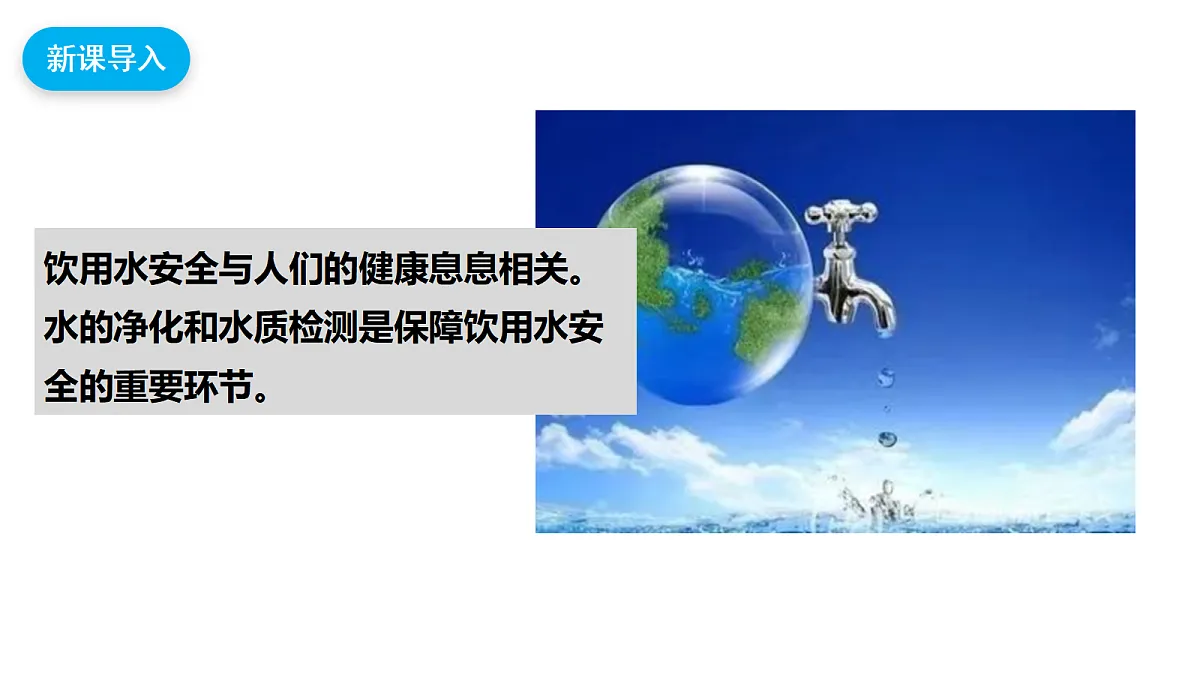 新课导入

饮用水安全与人们的健康息息相关。水的净化和水质检测是保障饮用水安全的重要环节。